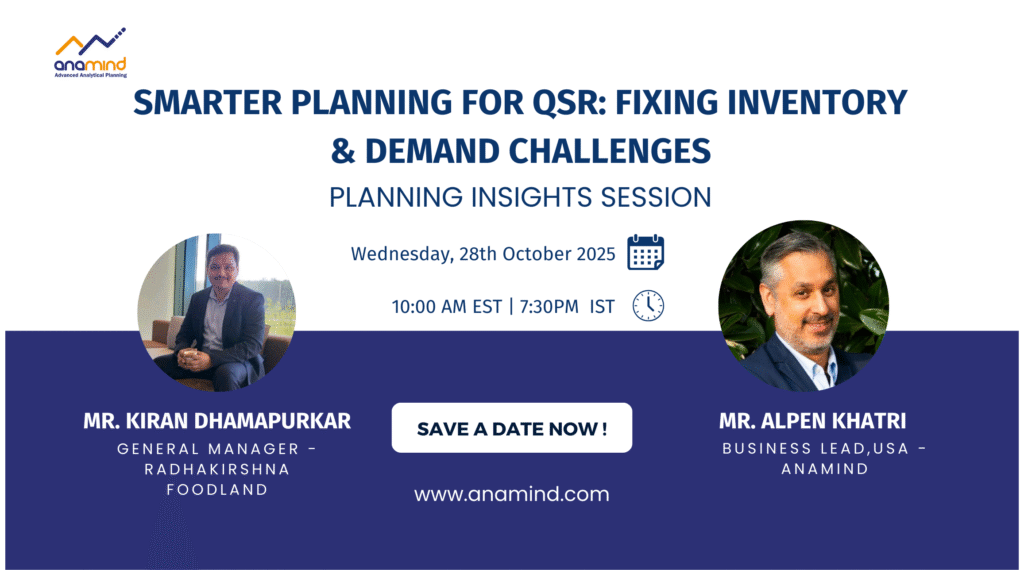 anamind
Advanced Analytical Planning

SMARTER PLANNING FOR QSR: FIXING INVENTORY & DEMAND CHALLENGES

PLANNING INSIGHTS SESSION

Wednesday, 28th October 2025

10:00 AM EST | 7:30PM IST

MR. KIRAN DHAMAPURKAR
GENERAL MANAGER - RADHAKIRSHNA FOODLAND

SAVE A DATE NOW !

www.anamind.com

MR. ALPEN KHATRI
BUSINESS LEAD,USA - ANAMIND